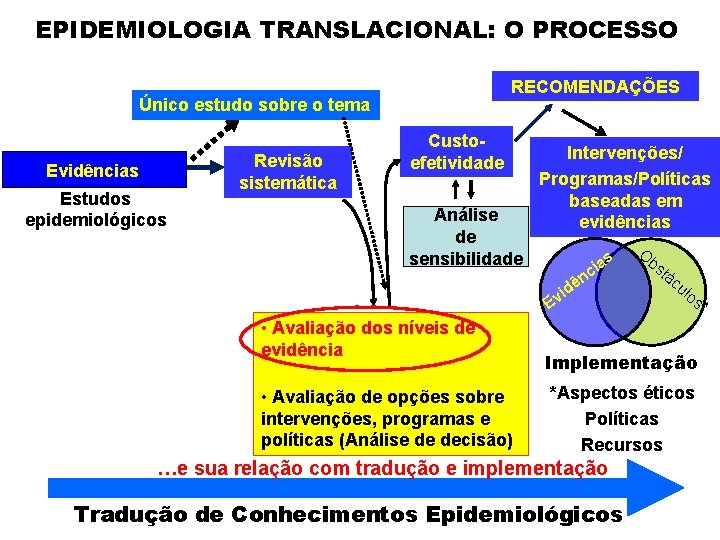 EPIDEMIOLOGIA TRANSLACIONAL: O PROCESSO

Único estudo sobre o tema

RECOMENDAÇÕES

Evidências

Estudos epidemiológicos

Revisão sistemática

Custo-efetividade

Análise de sensibilidade

Intervenções/ Programas/Políticas baseadas em evidências

Evidências

Obstáculos

• Avaliação dos níveis de evidência

• Avaliação de opções sobre intervenções, programas e políticas (Análise de decisão)

Implementação

*Aspectos éticos

Políticas

Recursos

…e sua relação com tradução e implementação

Tradução de Conhecimentos Epidemiológicos